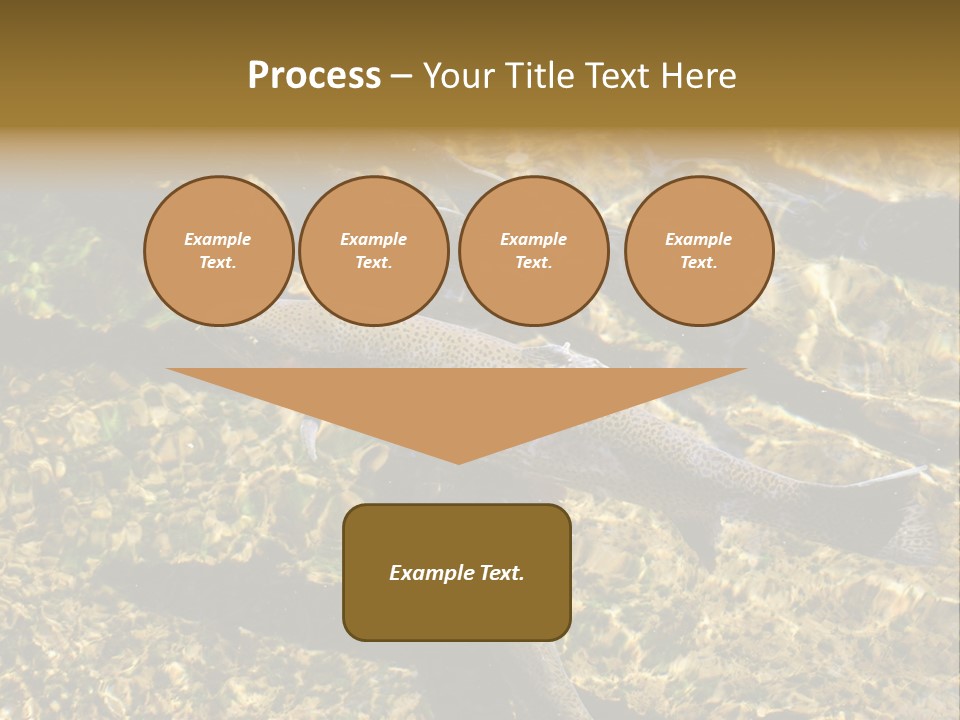 Process – Your Title Text Here

Example Text.

Example Text.

Example Text.

Example Text.

Example Text.